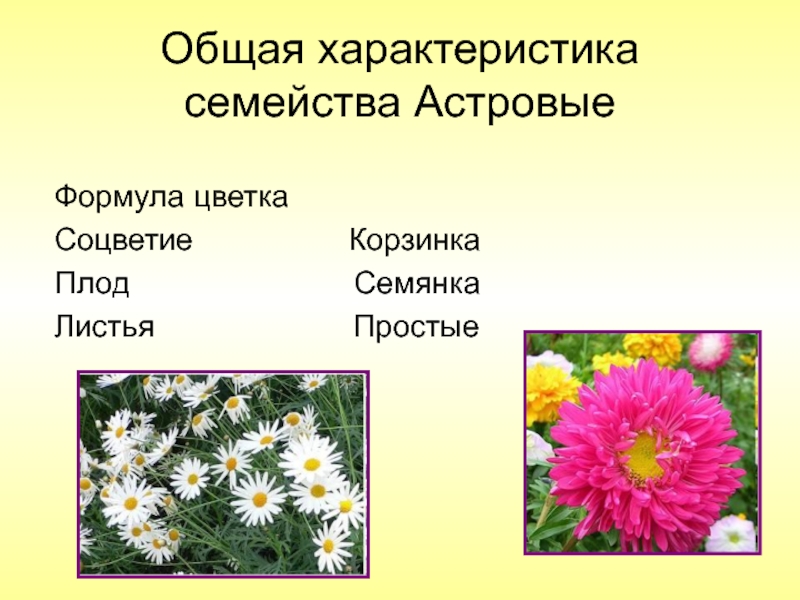 Общая характеристика семейства Астровые

Формула цветка

Соцветие Корзинка

Плод Семянка

Листья Простые